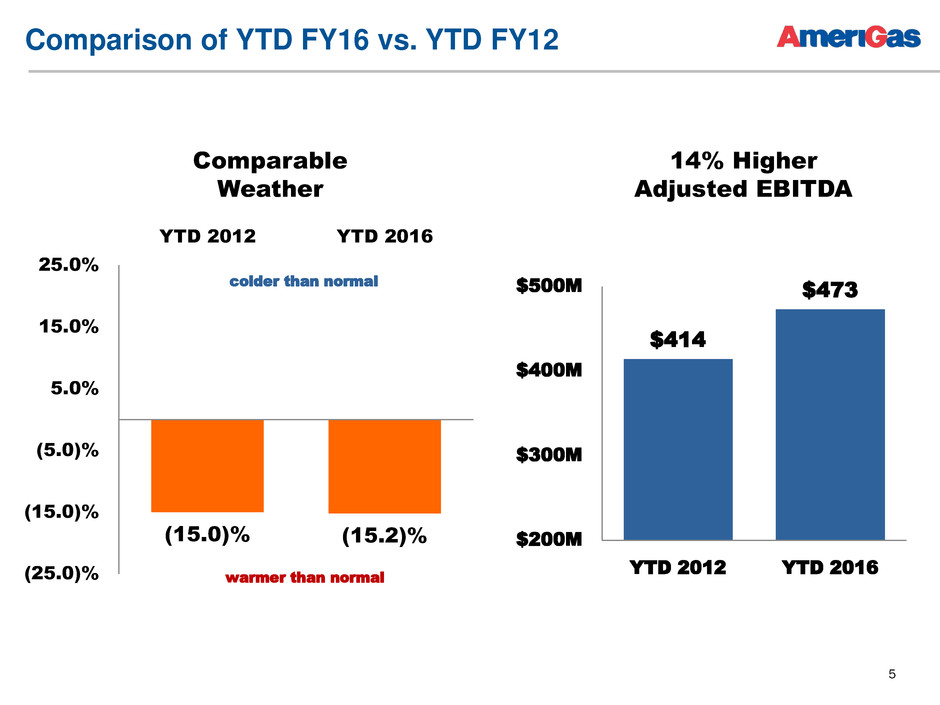 Comparison of YTD FY16 vs. YTD FY12

AmeriGas

Comparable Weather

YTD 2012 YTD 2016

25.0%
15.0%
5.0%
(5.0)%
(15.0)%
(25.0)%

colder than normal

(15.0)% (15.2)%

warmer than normal

14% Higher Adjusted EBITDA

$500M
$400M
$300M
$200M

$414 $473

YTD 2012 YTD 2016

5